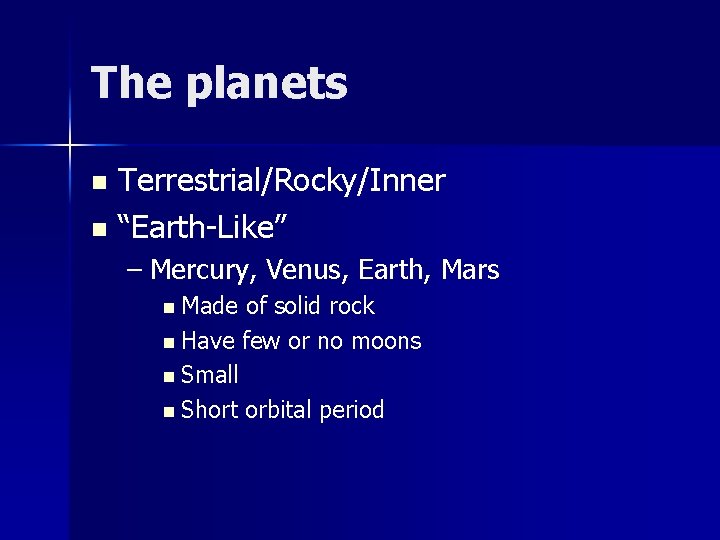 The planets

- Terrestrial/Rocky/Inner
- “Earth-Like”
  – Mercury, Venus, Earth, Mars
    - Made of solid rock
    - Have few or no moons
    - Small
    - Short orbital period